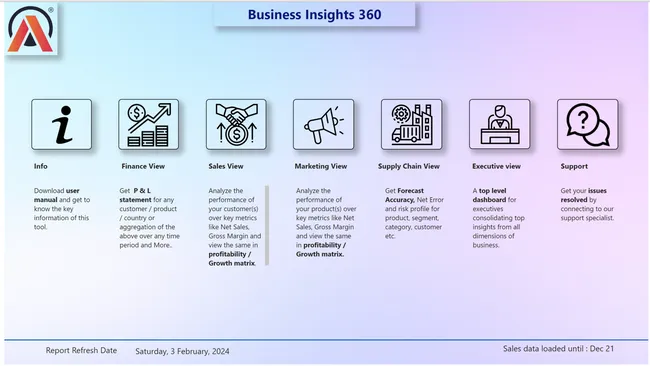 Business Insights 360

Info

Download user manual and get to know the key information of this tool.

Finance View

Get P & L statement for any customer / product / country or aggregation of the above over any time period and More..

Sales View

Analyze the performance of your customer(s) over key metrics like Net Sales, Gross Margin and view the same in profitability / Growth matrix.

Marketing View

Analyze the performance of your product(s) over key metrics like Net Sales, Gross Margin and view the same in profitability / Growth matrix.

Supply Chain View

Get Forecast Accuracy, Net Error and risk profile for product, segment, category, customer etc.

Executive view

A top level dashboard for executives consolidating top insights from all dimensions of business.

Support

Get your issues resolved by connecting to our support specialist.

Report Refresh Date Saturday, 3 February, 2024

Sales data loaded until : Dec 21